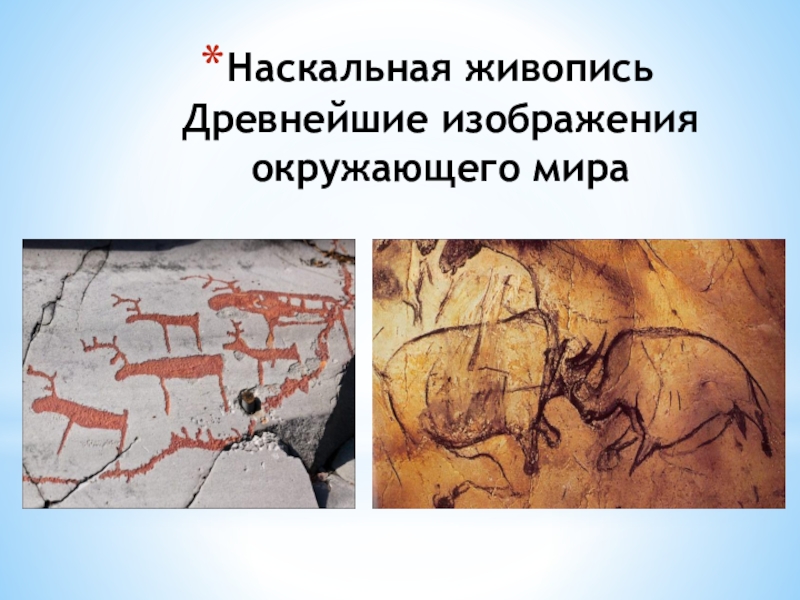 *Наскальная живопись Древнейшие изображения окружающего мира